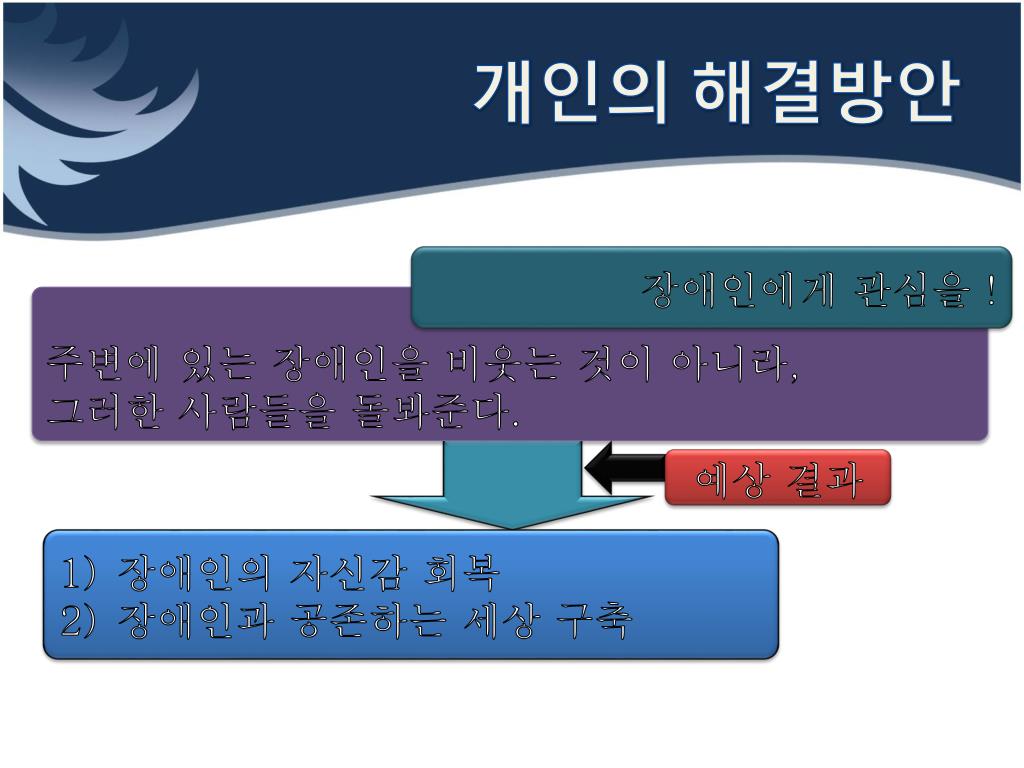 개인의 해결방안

장애인에게 관심을 !

주변에 있는 장애인을 비웃는 것이 아니라,
그러한 사람들을 돌봐준다.

예상 결과

1) 장애인의 자신감 회복
2) 장애인과 공존하는 세상 구축